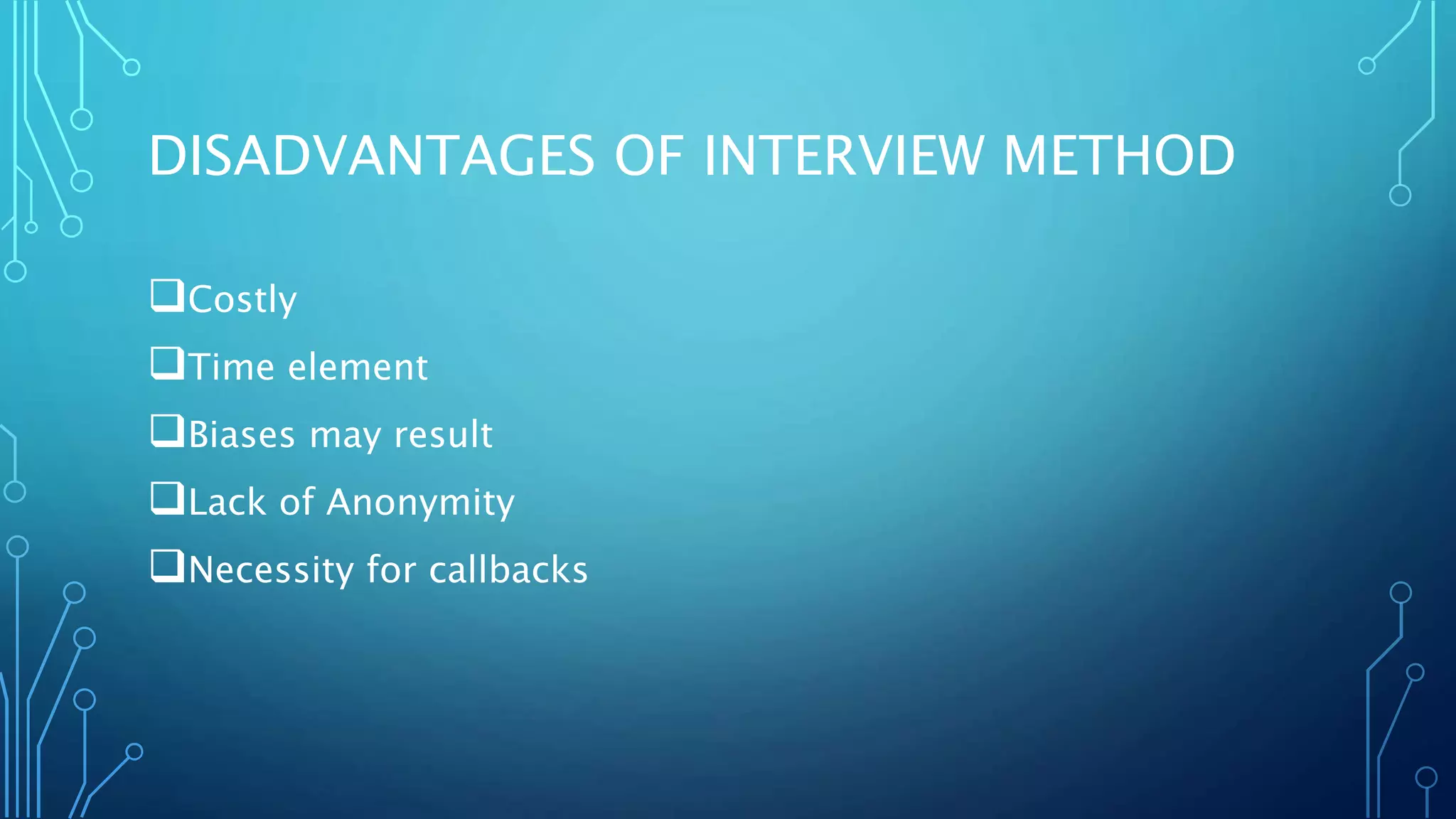 DISADVANTAGES OF INTERVIEW METHOD

❑Costly
❑Time element
❑Biases may result
❑Lack of Anonymity
❑Necessity for callbacks